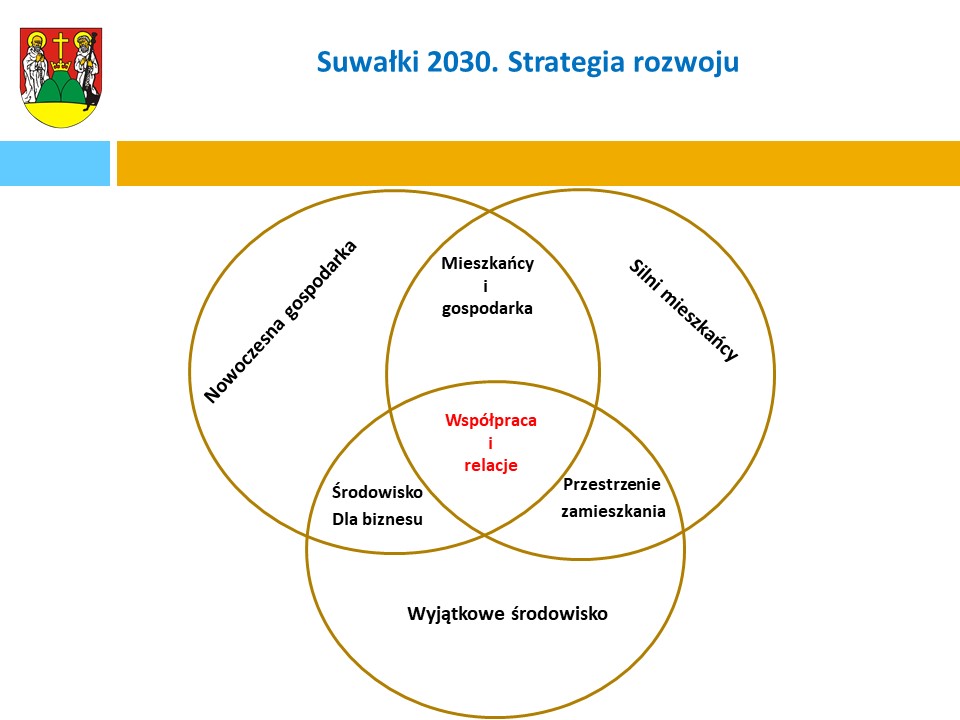 Suwałki 2030. Strategia rozwoju

Nowoczesna gospodarka

Mieszkańcy i gospodarka

Silni mieszkańcy

Współpraca i relacje

Środowisko Dla biznesu

Przestrzenie zamieszkania

Wyjątkowe środowisko